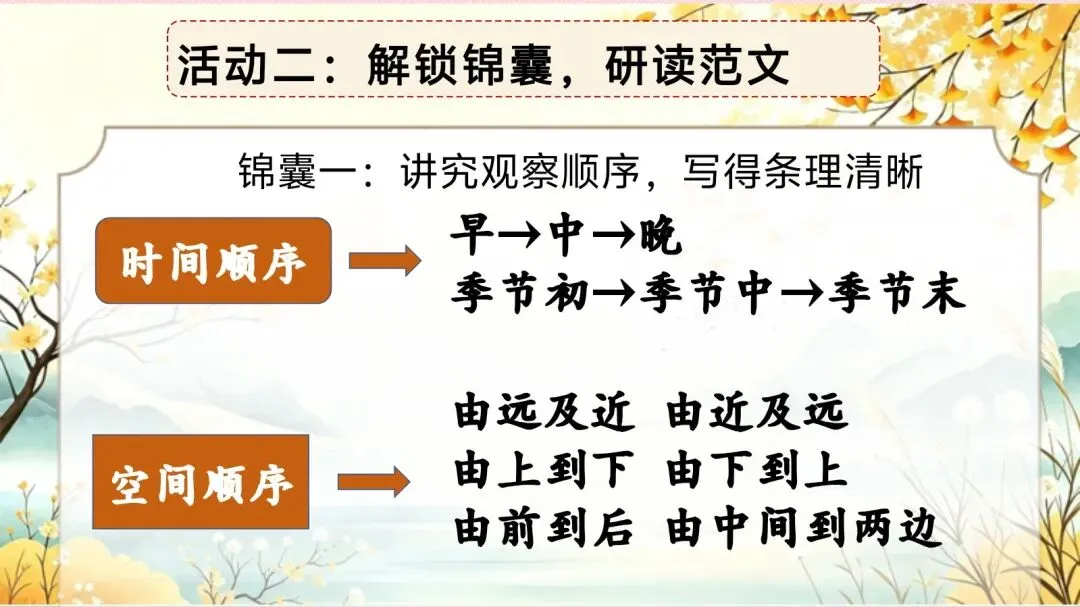 活动二：解锁锦囊，研读范文

锦囊一：讲究观察顺序，写得条理清晰

时间顺序

早→中→晚
季节初→季节中→季节末

空间顺序

由远及近　由近及远
由上到下　由下到上
由前到后　由中间到两边